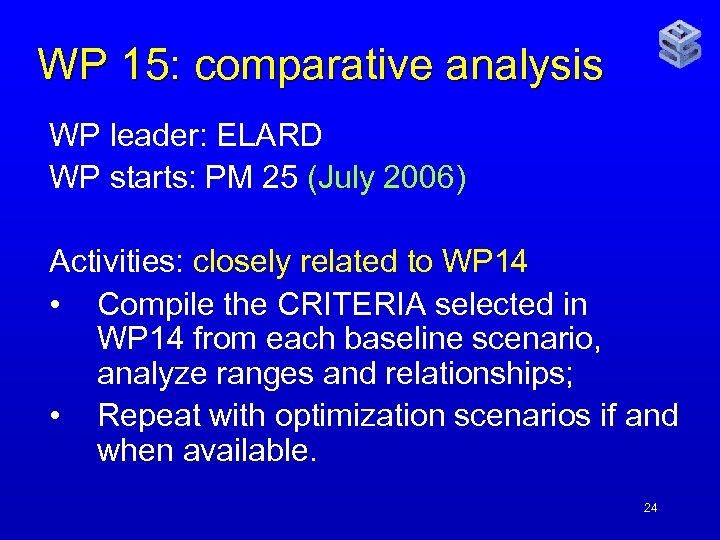 WP 15: comparative analysis

WP leader: ELARD
WP starts: PM 25 (July 2006)

Activities: closely related to WP14
• Compile the CRITERIA selected in WP14 from each baseline scenario, analyze ranges and relationships;
• Repeat with optimization scenarios if and when available.

24